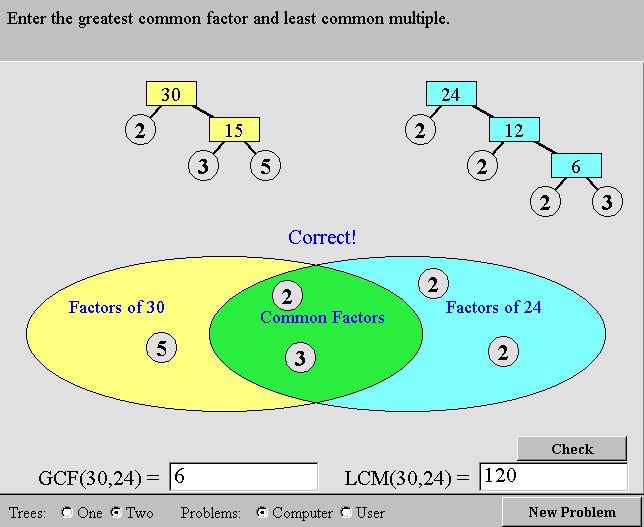 Enter the greatest common factor and least common multiple.

30
2
15
3
5

24
2
12
2
6
2
3

Correct!

Factors of 30
5
2
Common Factors
3
2
Factors of 24
2

Check

GCF(30,24) = 6

LCM(30,24) = 120

Trees: One Two Problems: Computer User

New Problem